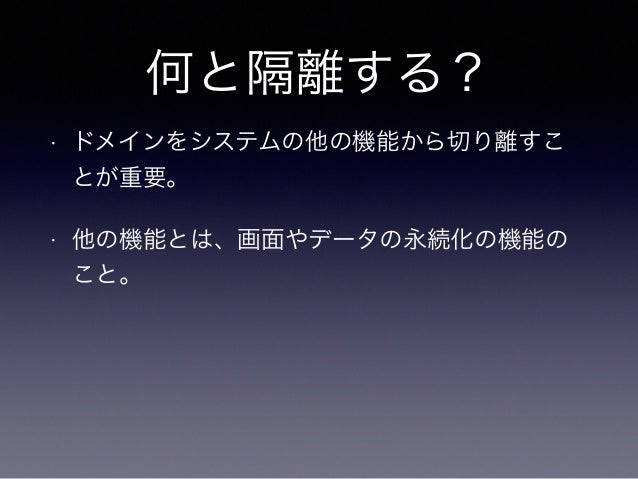 何と隔離する？

· ドメインをシステムの他の機能から切り離すことが重要。

· 他の機能とは、画面やデータの永続化の機能のこと。